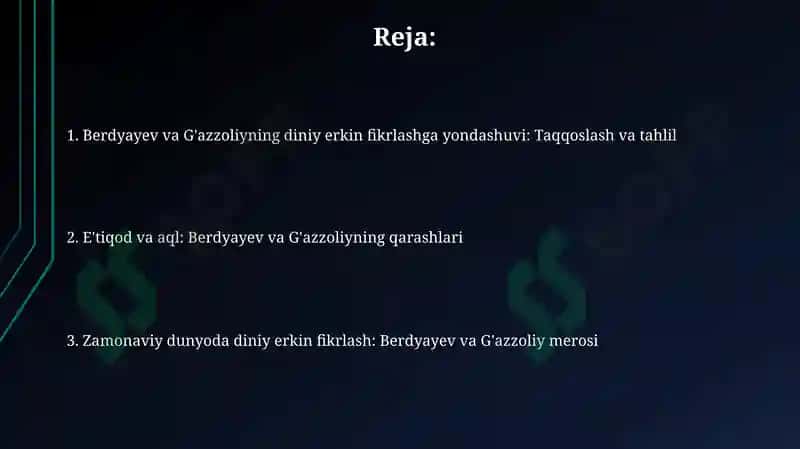 Reja:

1. Berdyayev va G'azzoliyning diniy erkin fikrlashga yondashuvi: Taqqoslash va tahlil

2. E'tiqod va aql: Berdyayev va G'azzoliyning qarashlari

3. Zamonaviy dunyoda diniy erkin fikrlash: Berdyayev va G'azzoliy merosi